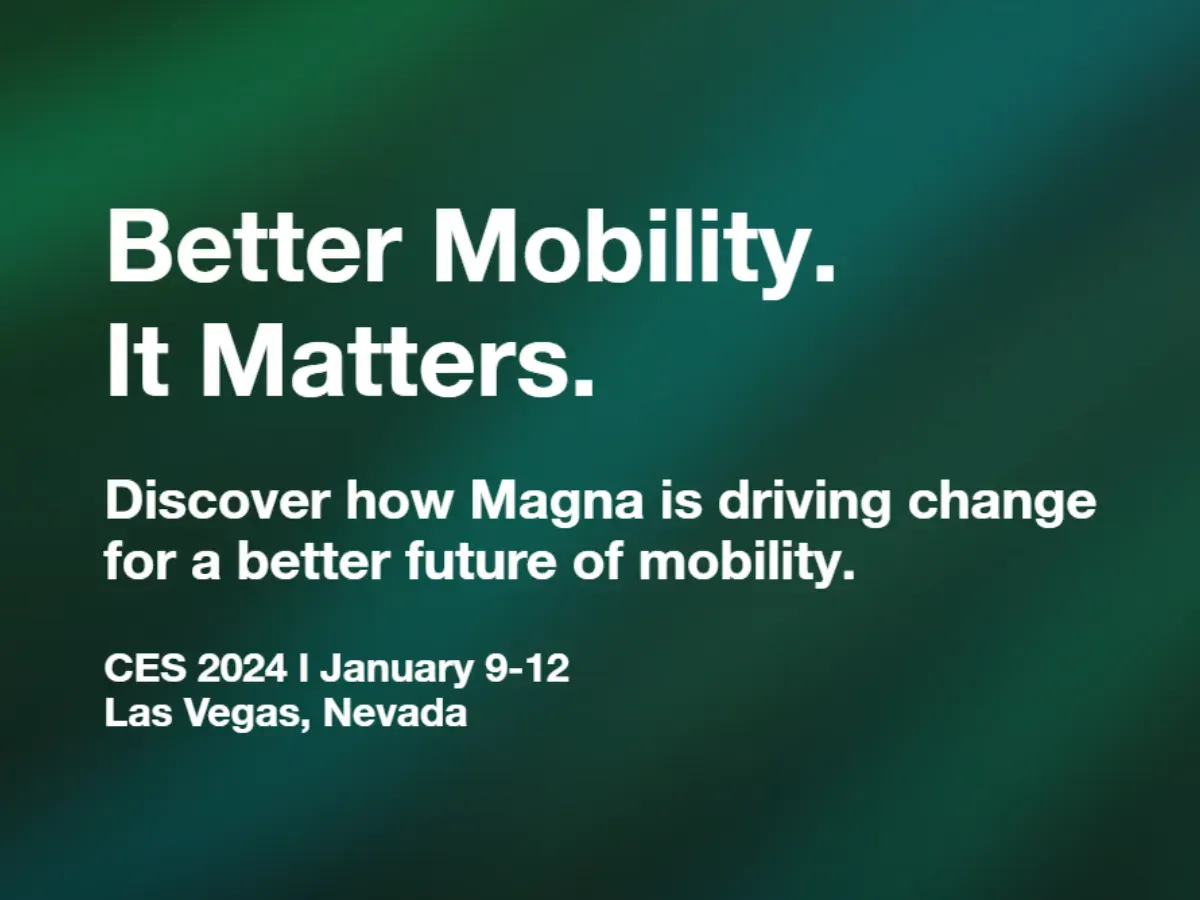 Better Mobility.
It Matters.

Discover how Magna is driving change for a better future of mobility.

CES 2024 | January 9-12
Las Vegas, Nevada